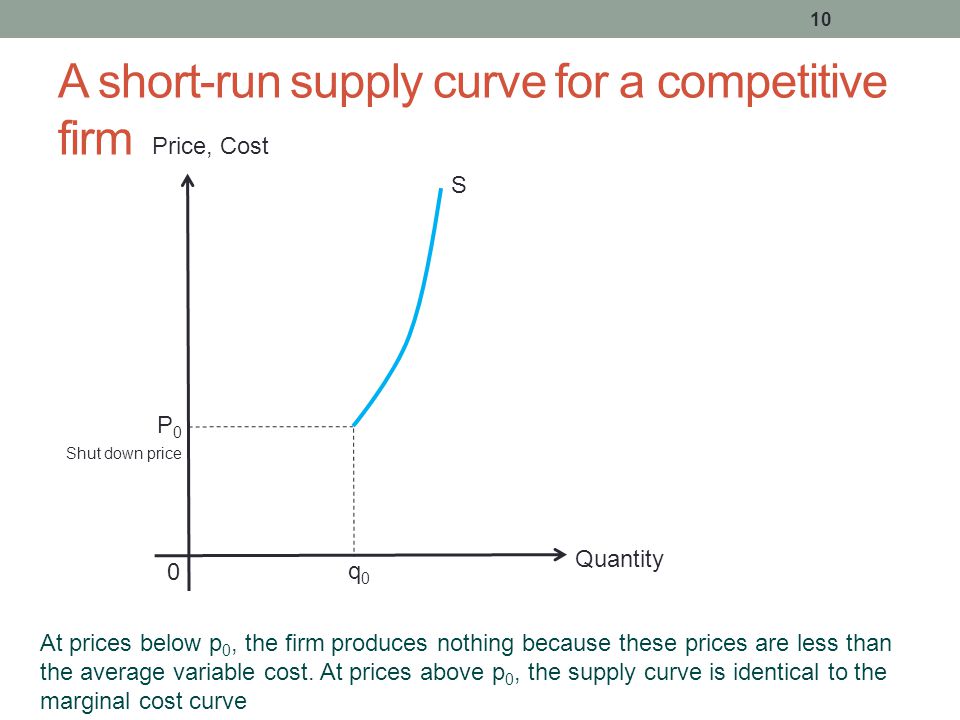 10

A short-run supply curve for a competitive firm

Price, Cost

S

$P_0$

Shut down price

0

$q_0$

Quantity

At prices below $p_0$, the firm produces nothing because these prices are less than the average variable cost. At prices above $p_0$, the supply curve is identical to the marginal cost curve